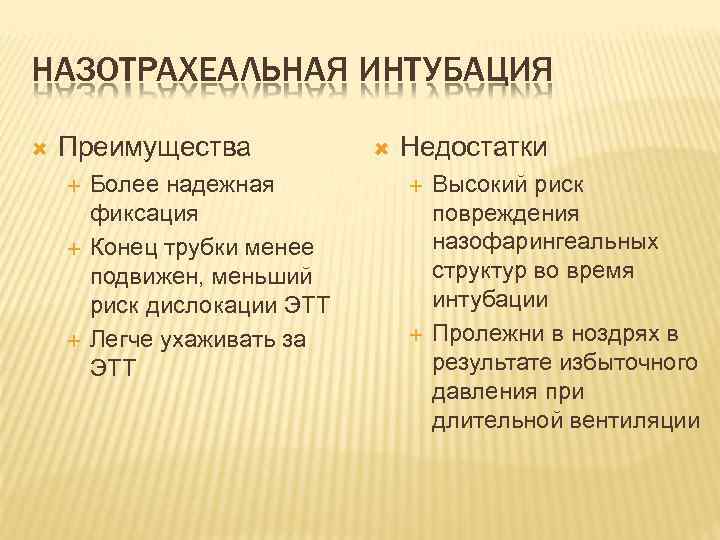 НАЗОТРАХЕАЛЬНАЯ ИНТУБАЦИЯ

Преимущества
Более надежная фиксация
Конец трубки менее подвижен, меньший риск дислокации ЭТТ
Легче ухаживать за ЭТТ

Недостатки
Высокий риск повреждения назофарингеальных структур во время интубации
Пролежни в ноздрях в результате избыточного давления при длительной вентиляции